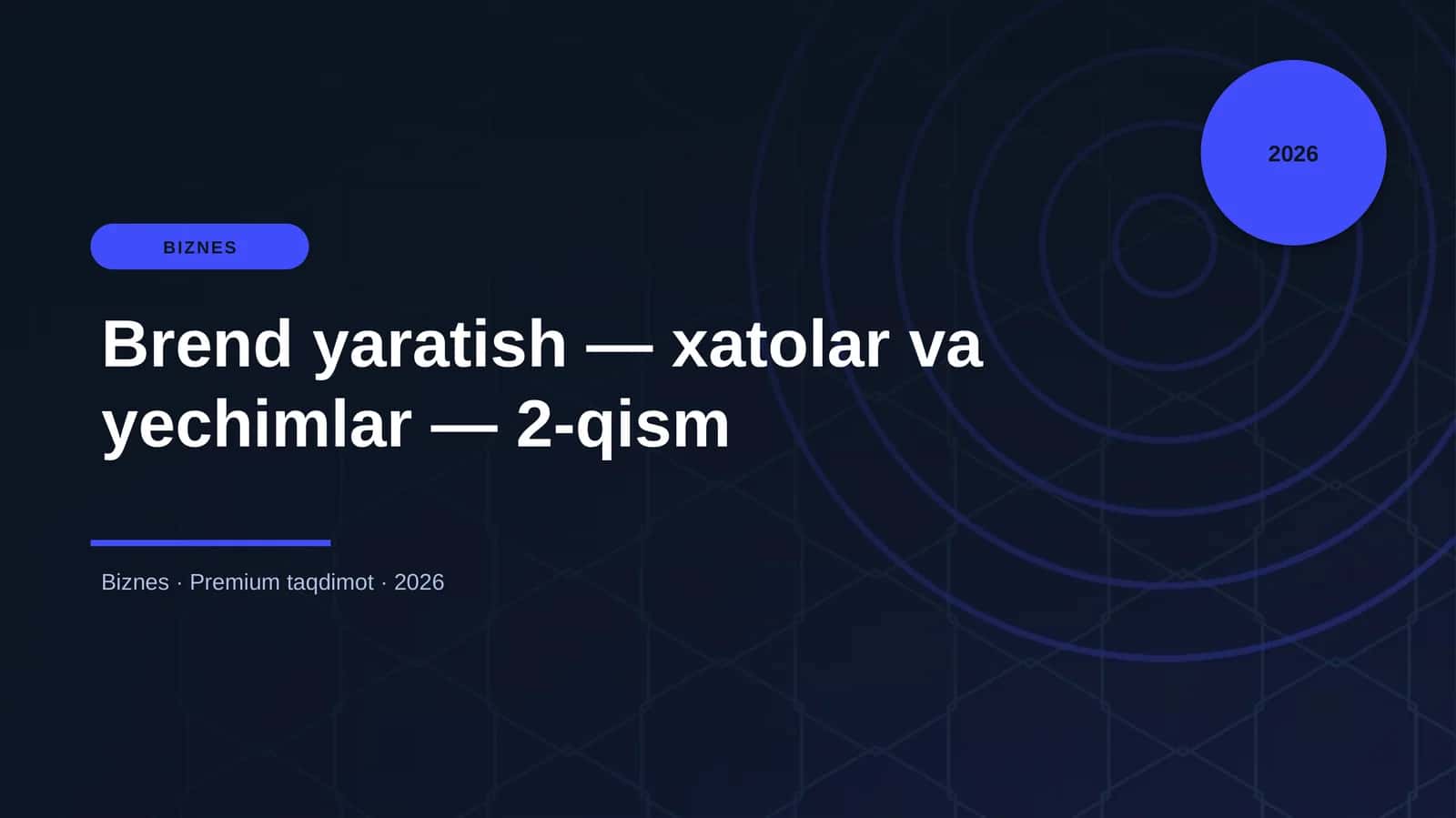 2026

BIZNES

Brend yaratish — xatolar va yechimlar — 2-qism

Biznes · Premium taqdimot · 2026